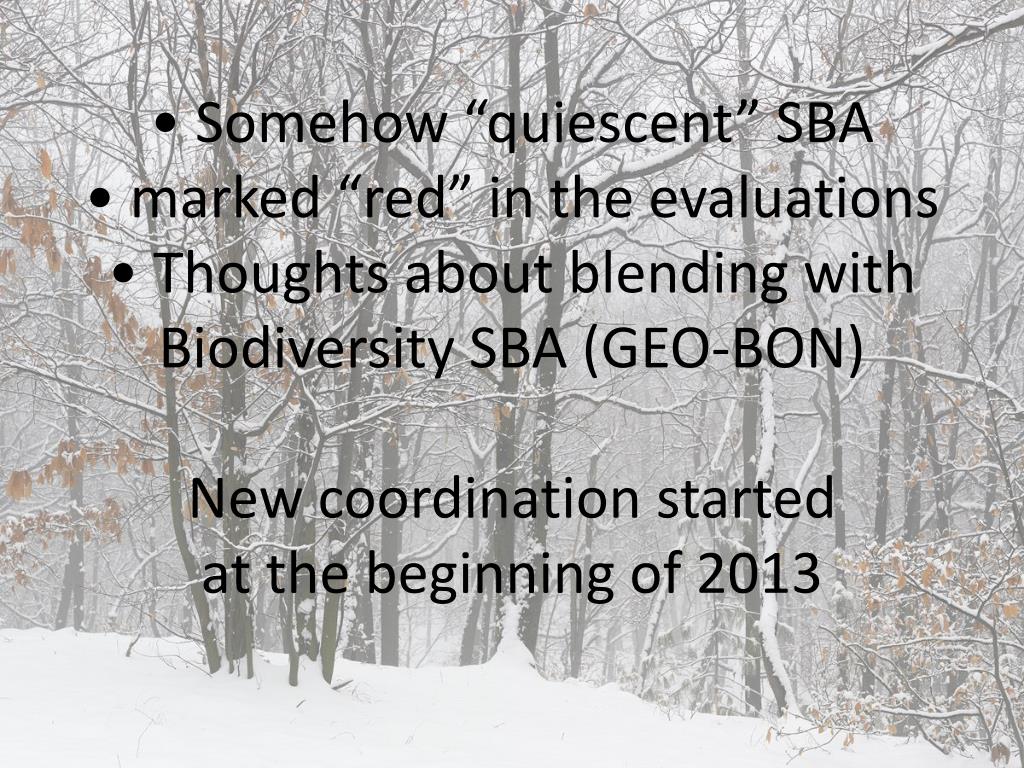 • Somehow “quiescent” SBA
• marked “red” in the evaluations
• Thoughts about blending with Biodiversity SBA (GEO-BON)

New coordination started at the beginning of 2013